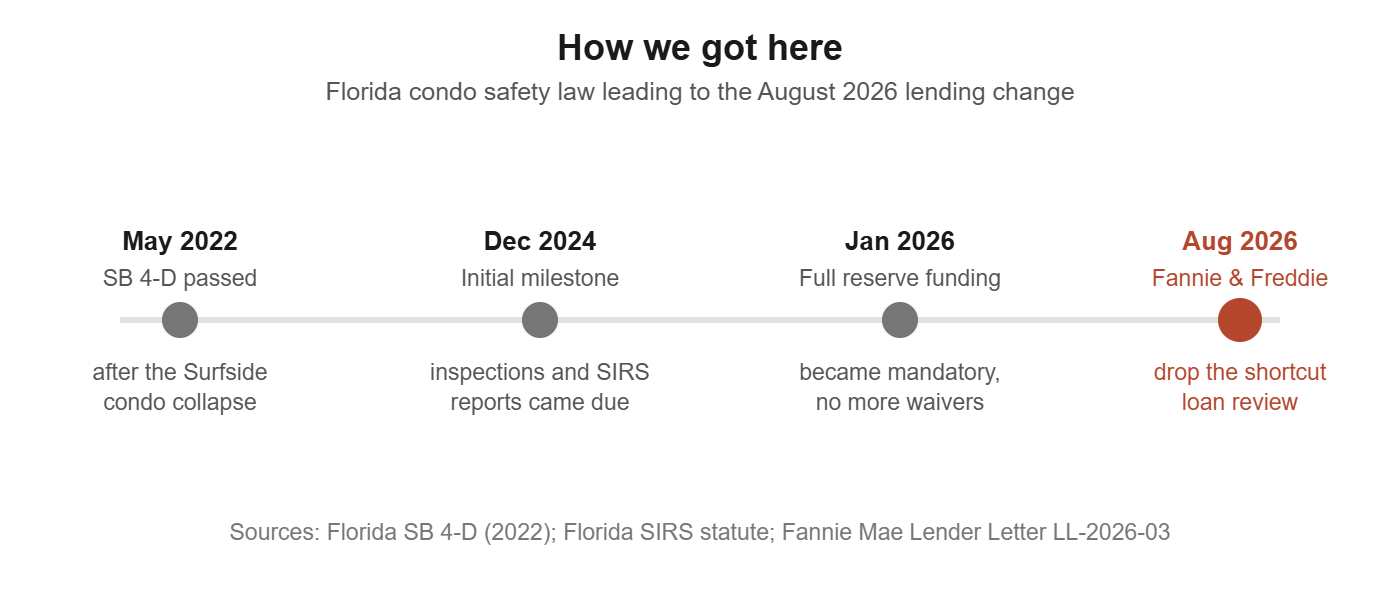 How we got here
Florida condo safety law leading to the August 2026 lending change

May 2022
SB 4-D passed
after the Surfside condo collapse

Dec 2024
Initial milestone
inspections and SIRS reports came due

Jan 2026
Full reserve funding
became mandatory, no more waivers

Aug 2026
Fannie & Freddie
drop the shortcut loan review

Sources: Florida SB 4-D (2022); Florida SIRS statute; Fannie Mae Lender Letter LL-2026-03